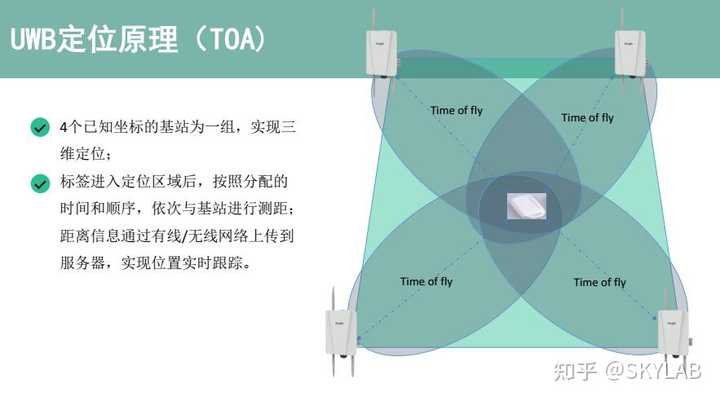 UWB定位原理（TOA）

4个已知坐标的基站为一组，实现三维定位；

标签进入定位区域后，按照分配的时间和顺序，依次与基站进行测距；距离信息通过有线/无线网络上传到服务器，实现位置实时跟踪。

Time of fly

Time of fly

Time of fly

Time of fly

知乎 @SKYLAB